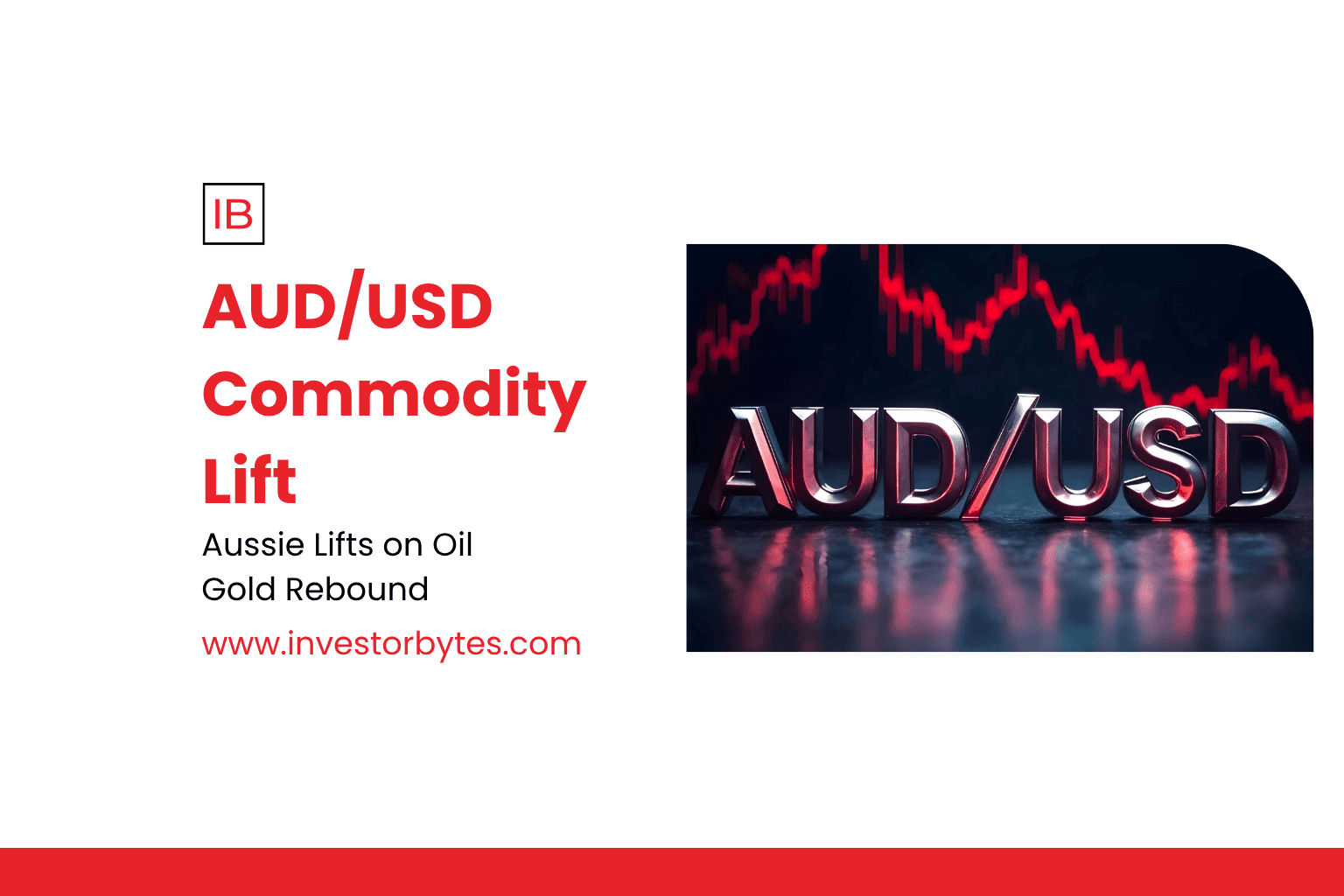 IB

AUD/USD Commodity Lift

Aussie Lifts on Oil Gold Rebound

www.investorbytes.com

AUD/USD